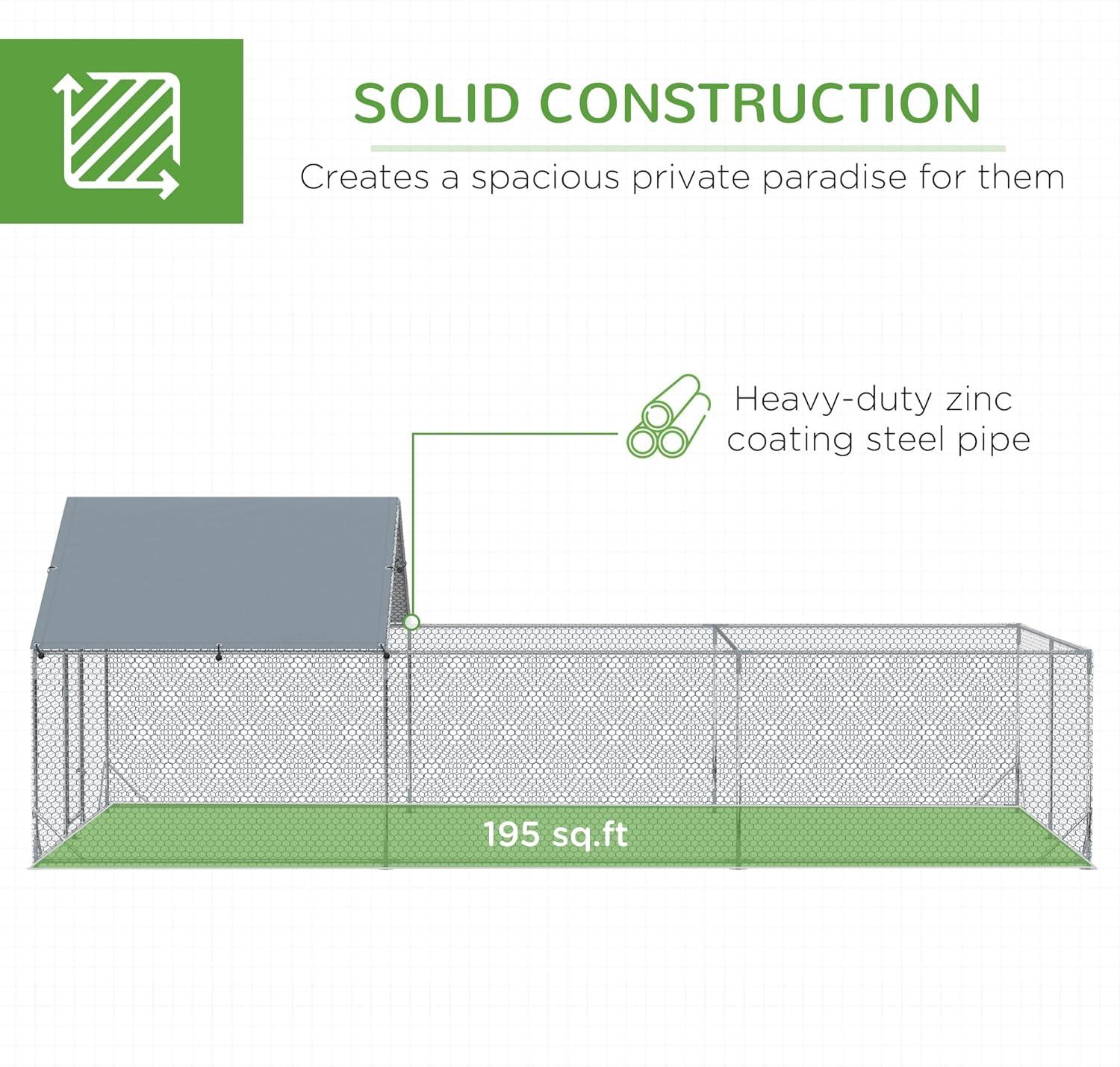 SOLID CONSTRUCTION

Creates a spacious private paradise for them

Heavy-duty zinc coating steel pipe

195 sq.ft